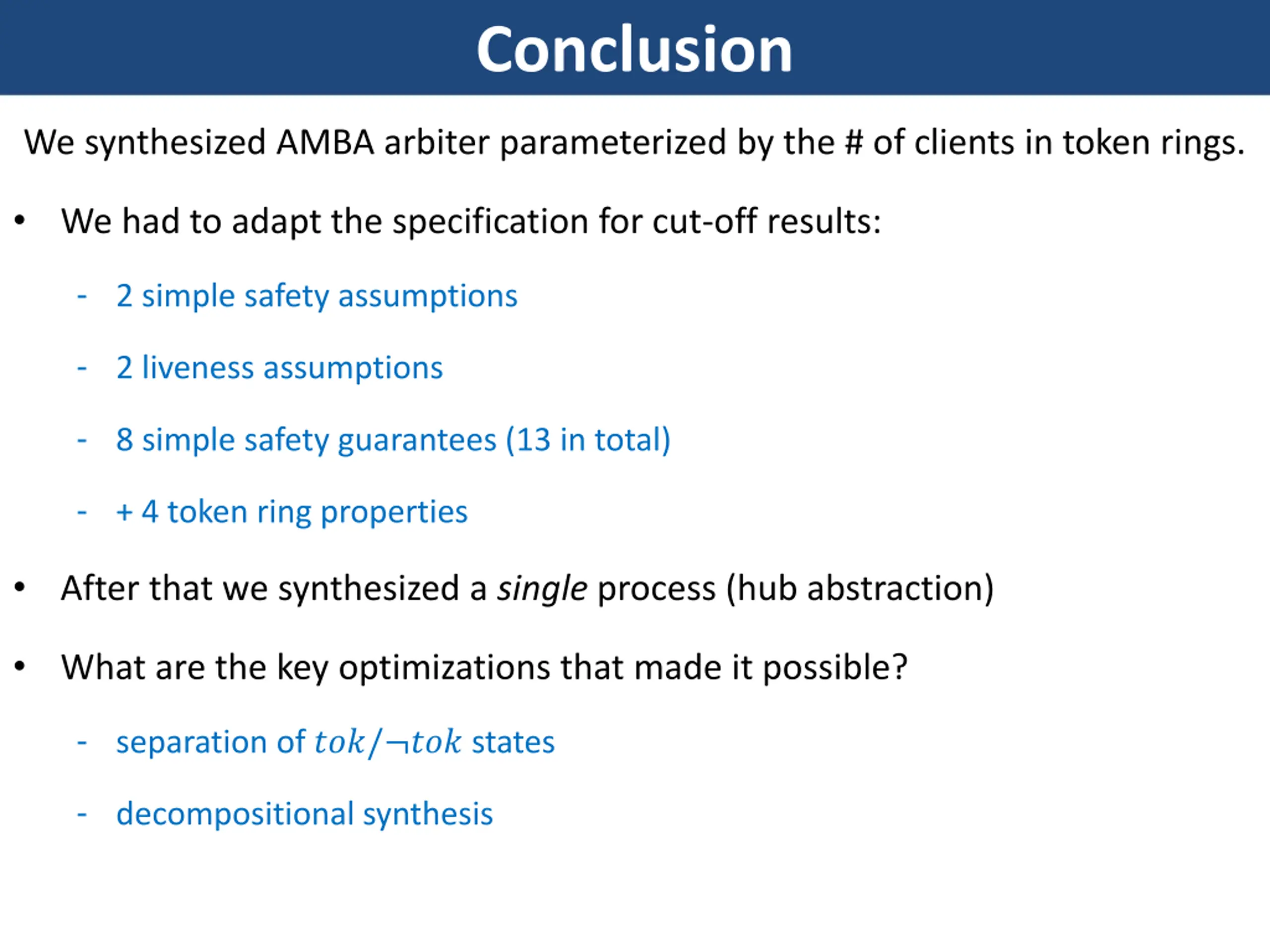 Conclusion

We synthesized AMBA arbiter parameterized by the # of clients in token rings.

• We had to adapt the specification for cut-off results:

- 2 simple safety assumptions

- 2 liveness assumptions

- 8 simple safety guarantees (13 in total)

- + 4 token ring properties

• After that we synthesized a single process (hub abstraction)

• What are the key optimizations that made it possible?

- separation of $tok/\neg tok$ states

- decompositional synthesis